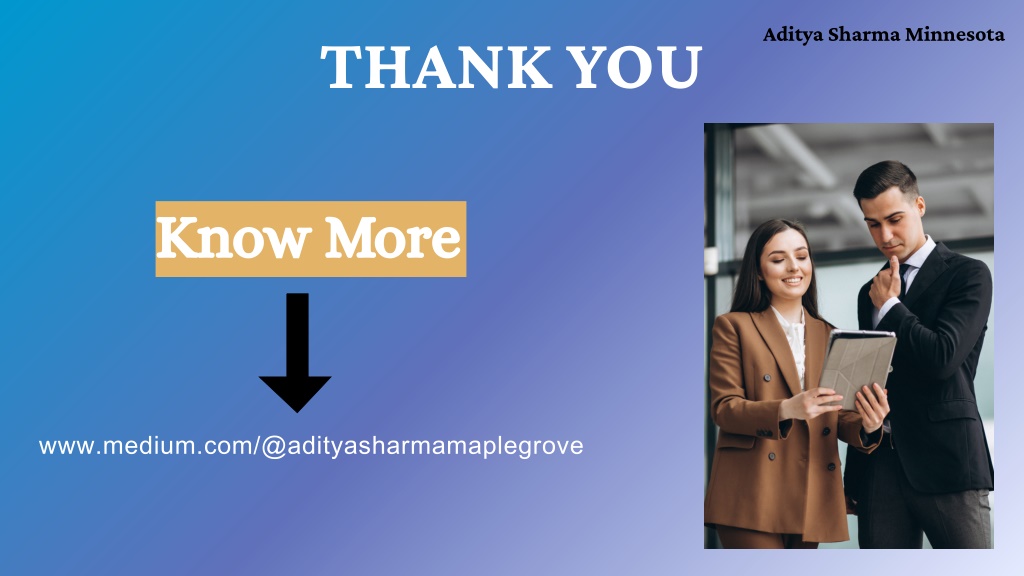 Aditya Sharma Minnesota

THANK YOU

Know More

www.medium.com/@adityasharmamaplegrove